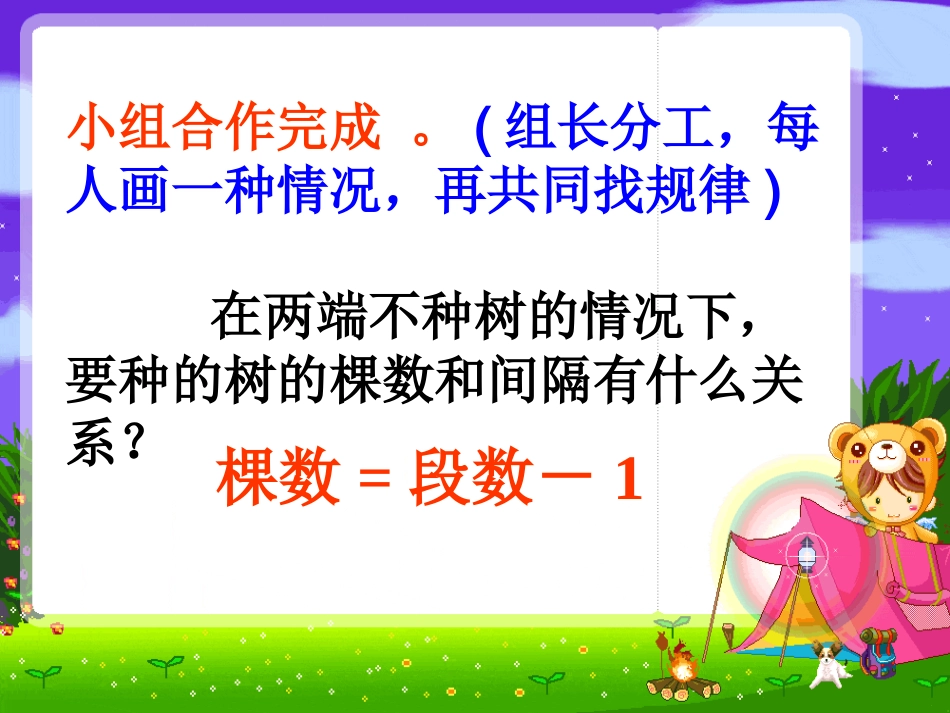 小组合作完成 。（组长分工，每人画一种情况，再共同找规律）

在两端不种树的情况下，要种的树的棵数和间隔有什么关系？

棵数 = 段数 － 1